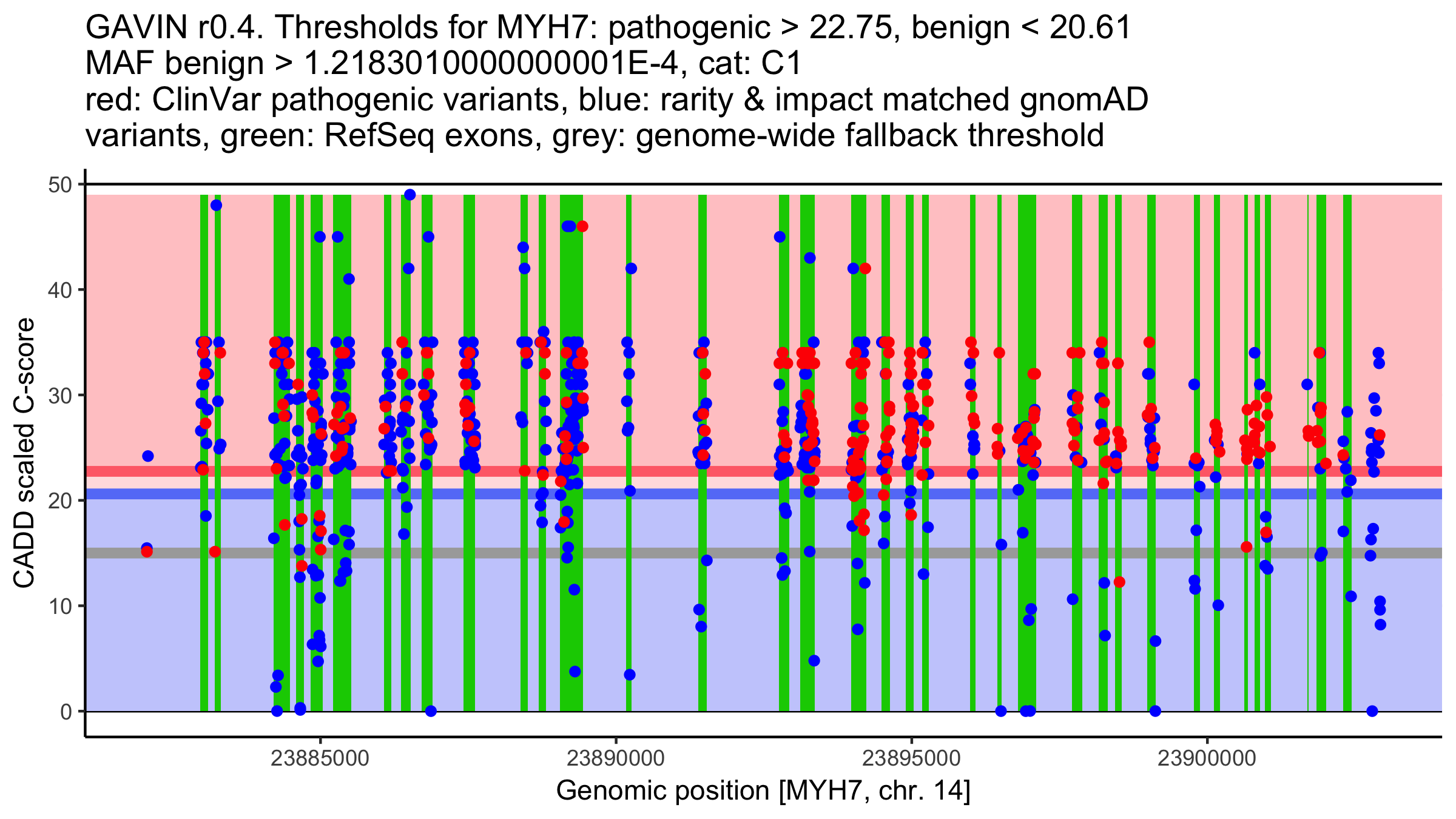 GAVIN r0.4. Thresholds for MYH7: pathogenic > 22.75, benign < 20.61
MAF benign > 1.2183010000000001E-4, cat: C1
red: ClinVar pathogenic variants, blue: rarity & impact matched gnomAD variants, green: RefSeq exons, grey: genome-wide fallback threshold

CADD scaled C-score

50
40
30
20
10
0

23885000
23890000
23895000
23900000

Genomic position [MYH7, chr. 14]